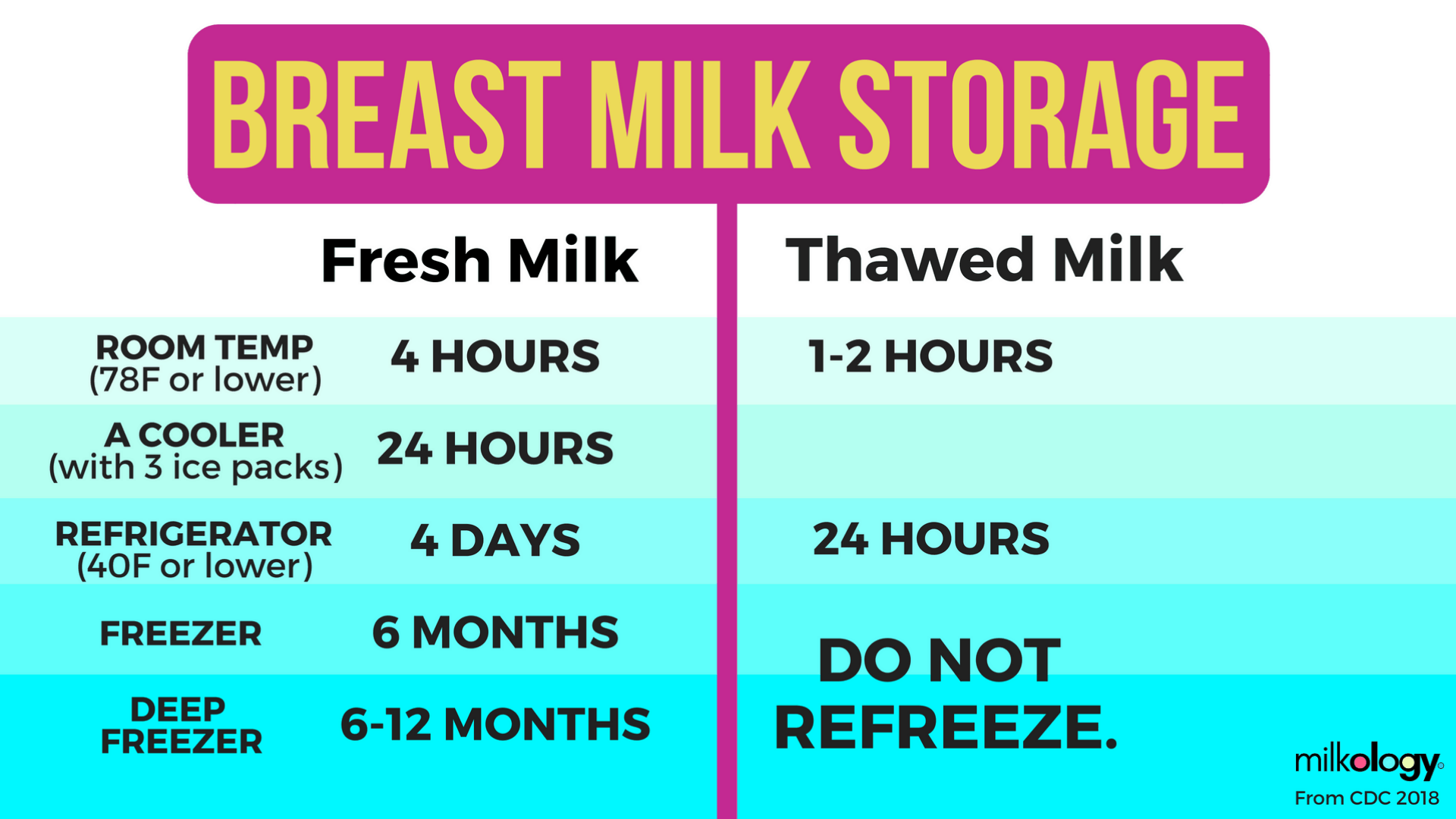 BREAST MILK STORAGE

|  | Fresh Milk | Thawed Milk |
|---|---|---|
| ROOM TEMP (78F or lower) | 4 HOURS | 1-2 HOURS |
| A COOLER (with 3 ice packs) | 24 HOURS |  |
| REFRIGERATOR (40F or lower) | 4 DAYS | 24 HOURS |
| FREEZER | 6 MONTHS | DO NOT REFREEZE. |
| DEEP FREEZER | 6-12 MONTHS |  |

milkology

From CDC 2018